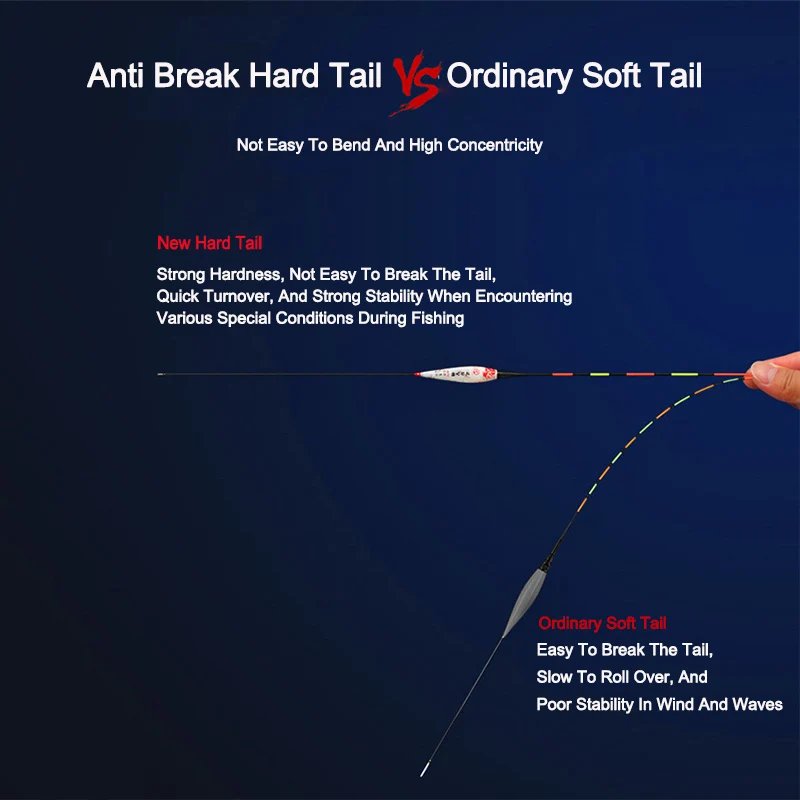 Anti Break Hard Tail VS Ordinary Soft Tail

Not Easy To Bend And High Concentricity

New Hard Tail

Strong Hardness, Not Easy To Break The Tail, Quick Turnover, And Strong Stability When Encountering Various Special Conditions During Fishing

Ordinary Soft Tail

Easy To Break The Tail, Slow To Roll Over, And Poor Stability In Wind And Waves